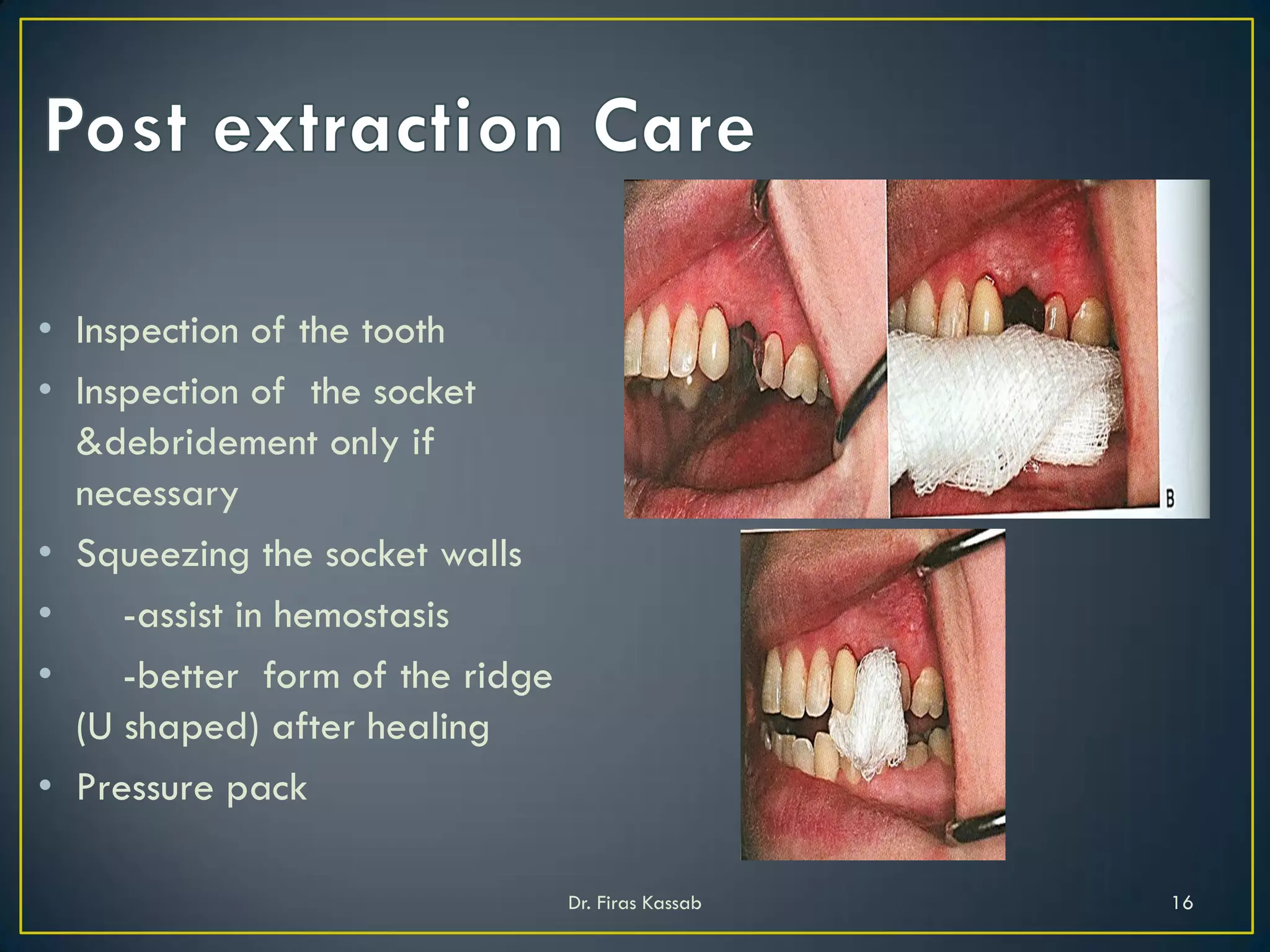 Post extraction Care

• Inspection of the tooth
• Inspection of the socket &debridement only if necessary
• Squeezing the socket walls
• -assist in hemostasis
• -better form of the ridge (U shaped) after healing
• Pressure pack

B

Dr. Firas Kassab

16